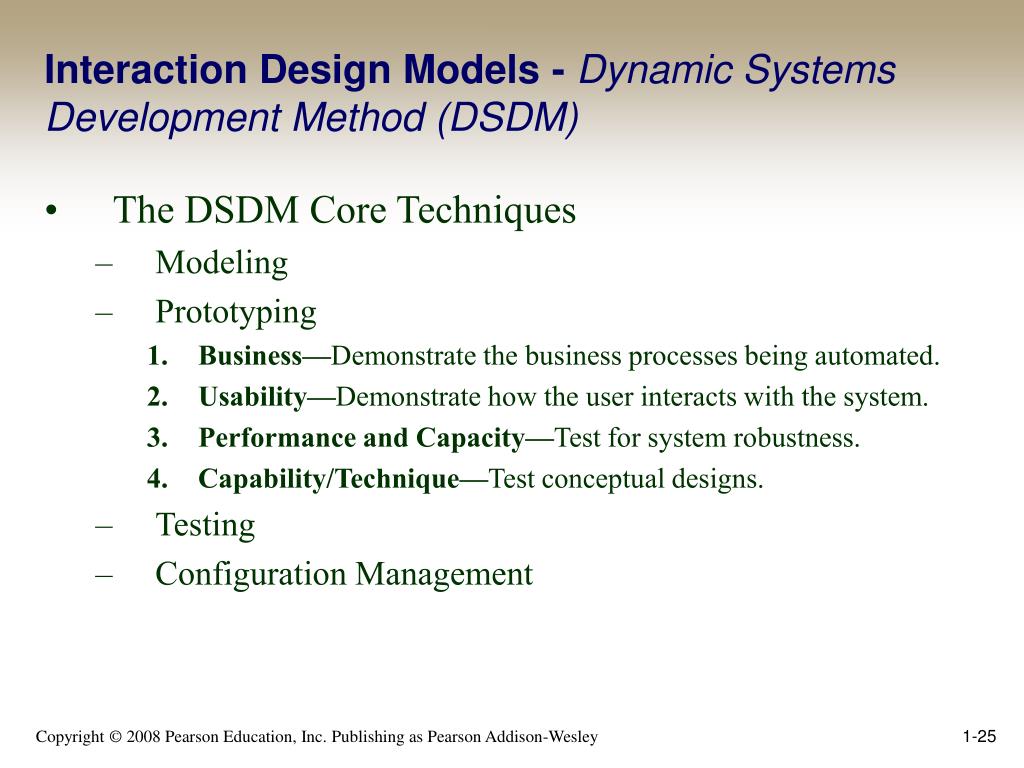 Interaction Design Models - Dynamic Systems Development Method (DSDM)

• The DSDM Core Techniques
– Modeling
– Prototyping
1. Business—Demonstrate the business processes being automated.
2. Usability—Demonstrate how the user interacts with the system.
3. Performance and Capacity—Test for system robustness.
4. Capability/Technique—Test conceptual designs.
– Testing
– Configuration Management

Copyright © 2008 Pearson Education, Inc. Publishing as Pearson Addison-Wesley

1-25